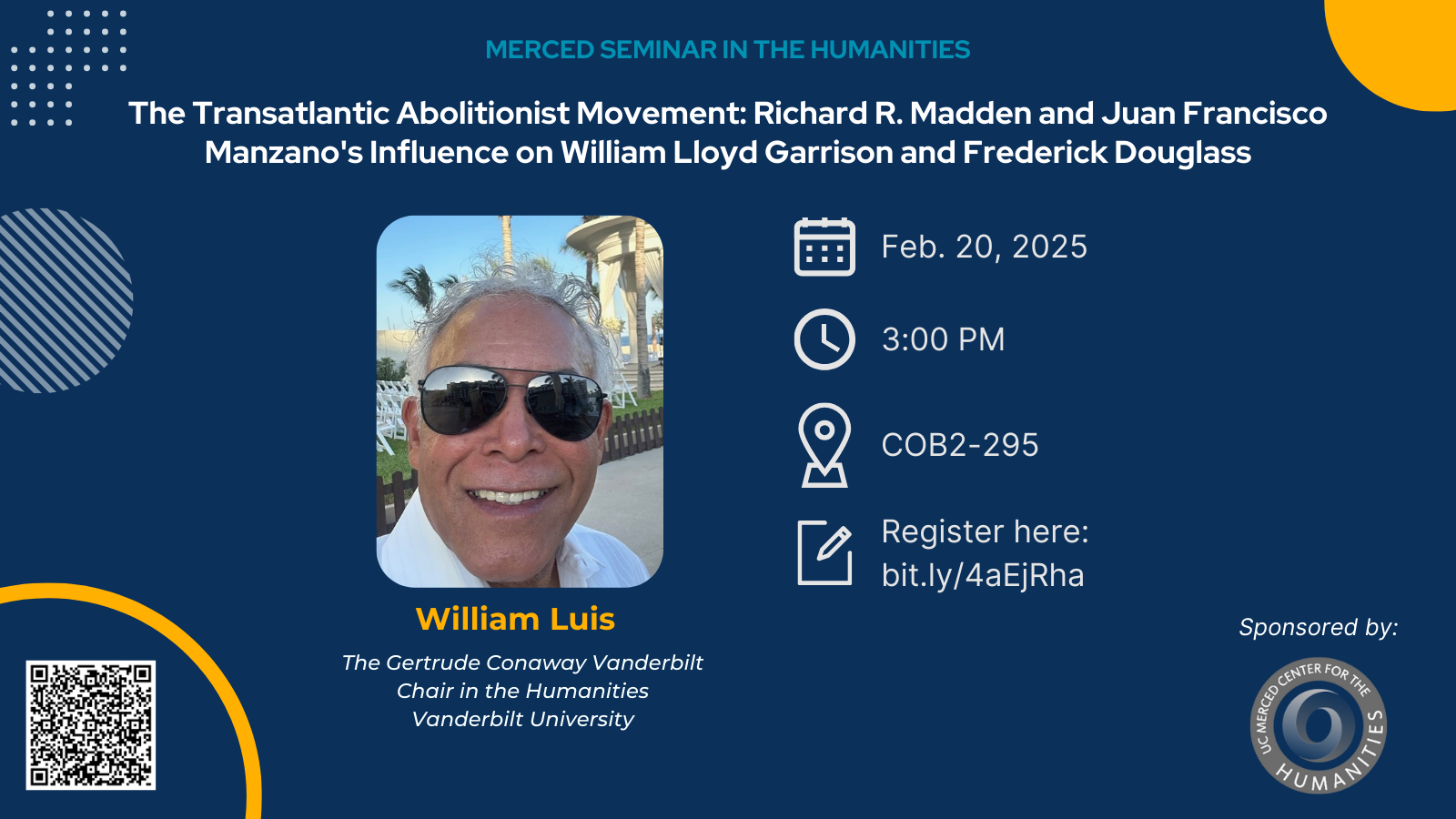 MERCED SEMINAR IN THE HUMANITIES

The Transatlantic Abolitionist Movement: Richard R. Madden and Juan Francisco Manzano's Influence on William Lloyd Garrison and Frederick Douglass

William Luis

The Gertrude Conaway Vanderbilt Chair in the Humanities Vanderbilt University

Feb. 20, 2025

3:00 PM

COB2-295

Register here: bit.ly/4aEjRha

Sponsored by:

UC MERCED CENTER FOR THE HUMANITIES